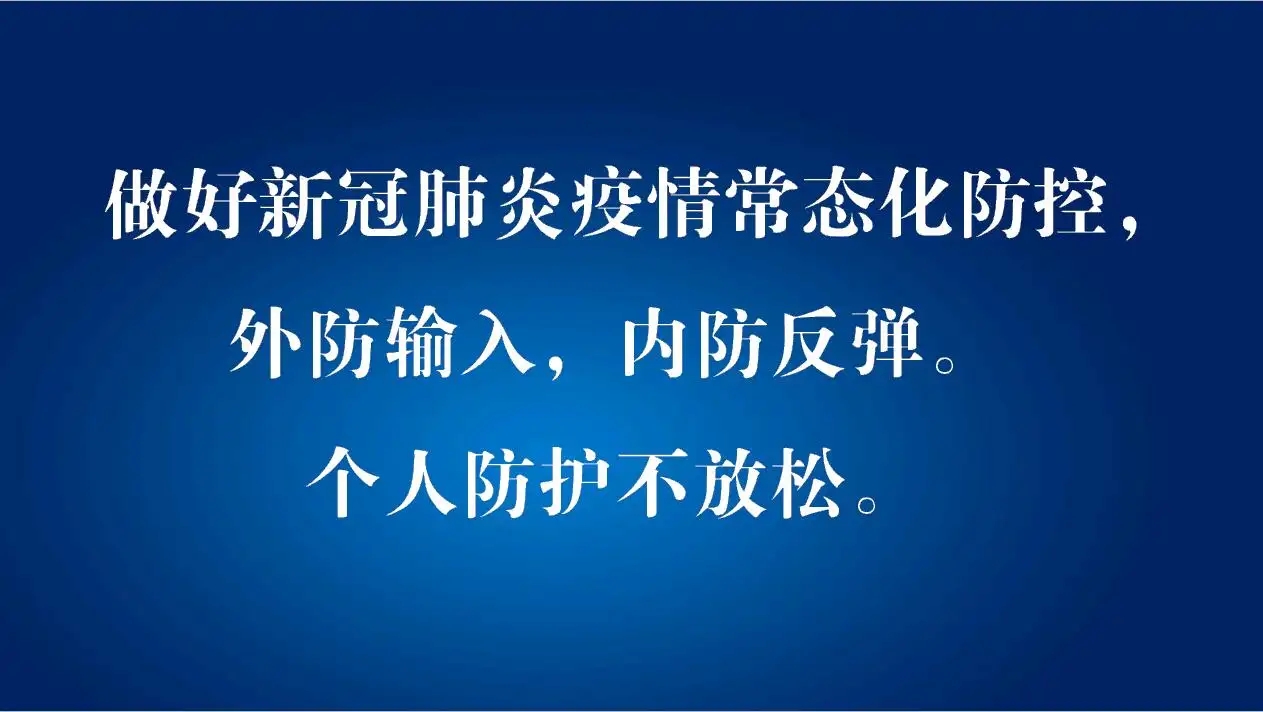 做好新冠肺炎疫情常态化防控，

外防输入，内防反弹。

个人防护不放松。